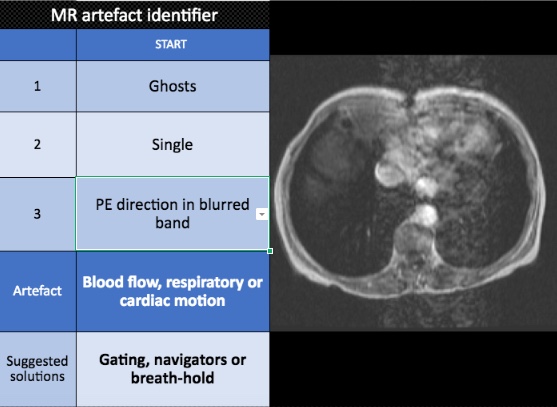 MR artefact identifier

| | START |
|---|---|
| 1 | Ghosts |
| 2 | Single |
| 3 | PE direction in blurred band |
| Artefact | Blood flow, respiratory or cardiac motion |
| Suggested solutions | Gating, navigators or breath-hold |